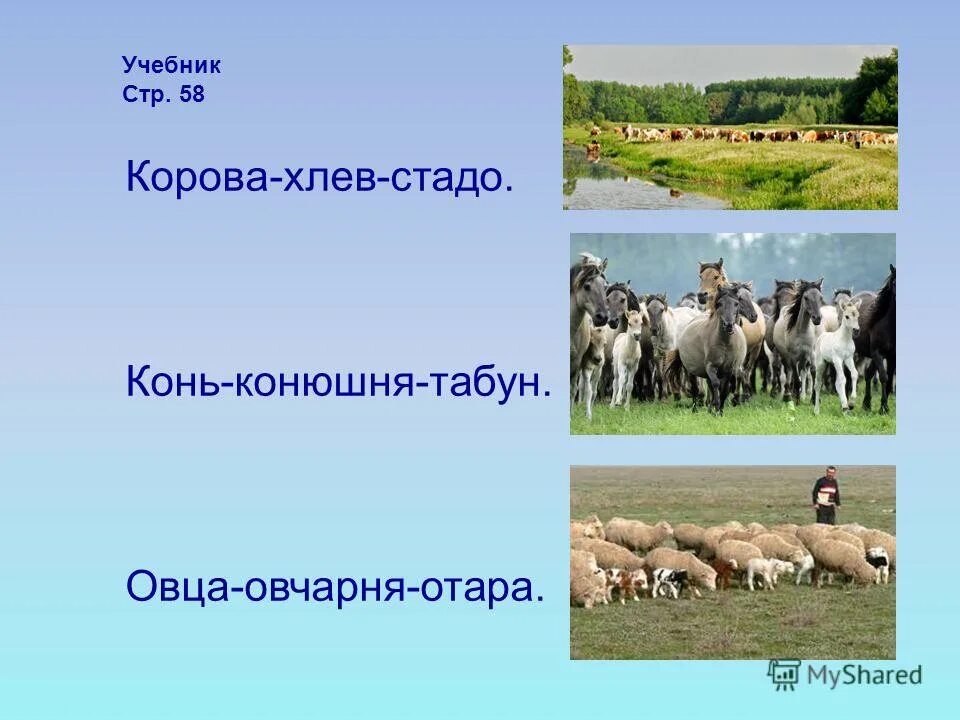 Учебник
Стр. 58

Корова-хлев-стадо.

Конь-конюшня-табун.

Овца-овчарня-отара.

MyShared